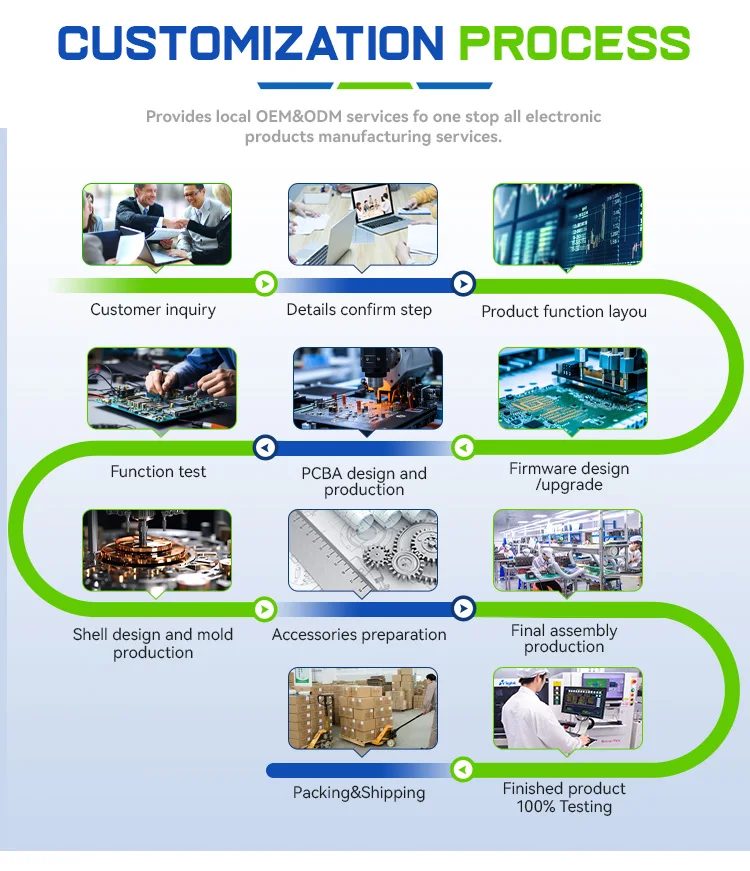 CUSTOMIZATION PROCESS

Provides local OEM&ODM services fo one stop all electronic products manufacturing services.

Customer inquiry

Details confirm step

Product function layou

Firmware design /upgrade

PCBA design and production

Function test

Shell design and mold production

Accessories preparation

Final assembly production

Finished product 100% Testing

Packing&Shipping